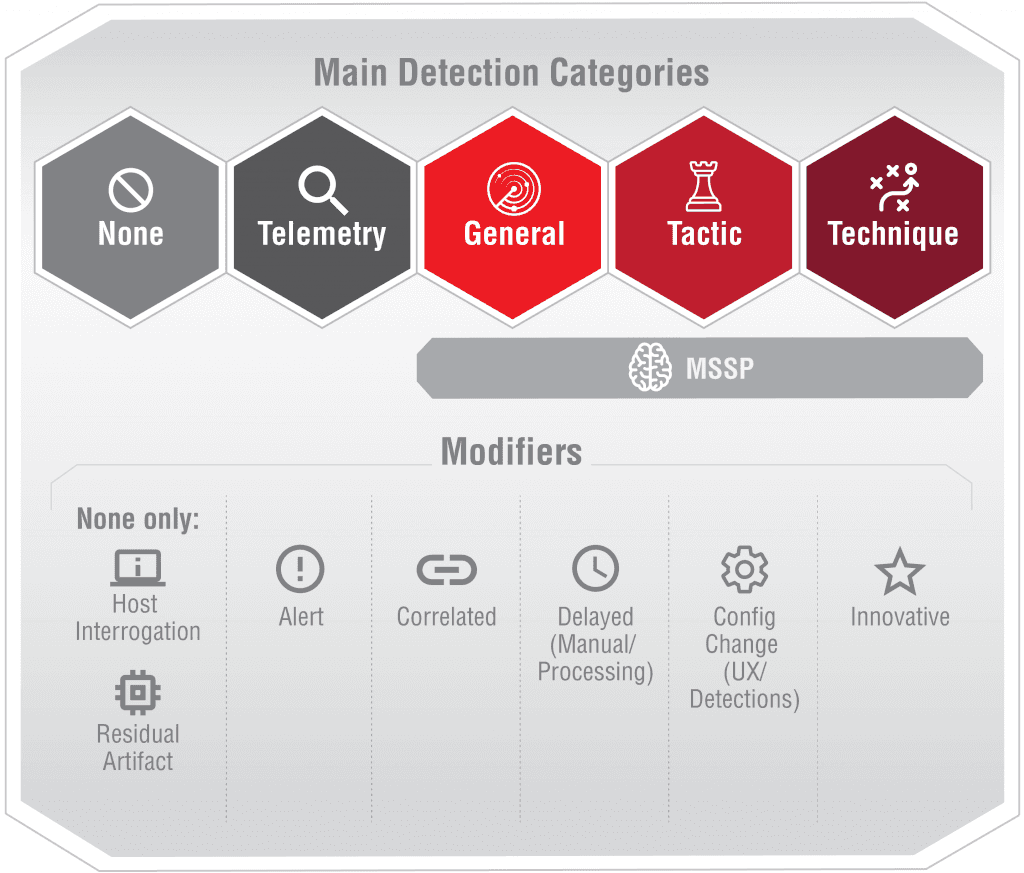 Main Detection Categories

None

Telemetry

General

Tactic

Technique

MSSP

Modifiers

None only:

Host Interrogation

Residual Artifact

Alert

Correlated

Delayed (Manual/ Processing)

Config Change (UX/ Detections)

Innovative